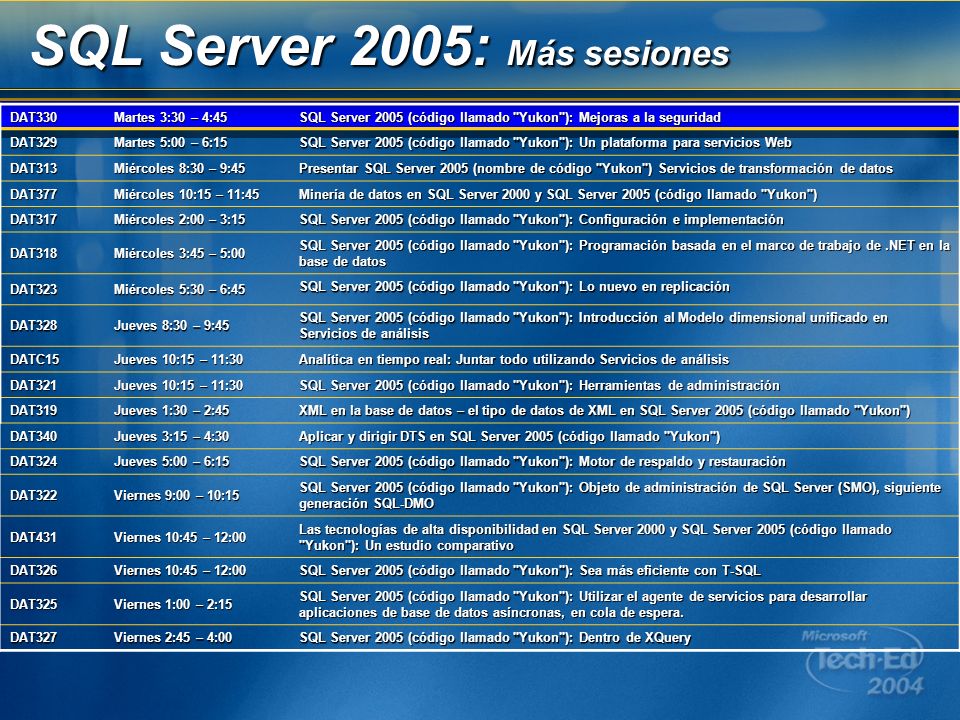 SQL Server 2005: Más sesiones

| | | |
|---|---|---|
| DAT330 | Martes 3:30 – 4:45 | SQL Server 2005 (código llamado "Yukon"): Mejoras a la seguridad |
| DAT329 | Martes 5:00 – 6:15 | SQL Server 2005 (código llamado "Yukon"): Un plataforma para servicios Web |
| DAT313 | Miércoles 8:30 – 9:45 | Presentar SQL Server 2005 (nombre de código "Yukon") Servicios de transformación de datos |
| DAT377 | Miércoles 10:15 – 11:45 | Minería de datos en SQL Server 2000 y SQL Server 2005 (código llamado "Yukon") |
| DAT317 | Miércoles 2:00 – 3:15 | SQL Server 2005 (código llamado "Yukon"): Configuración e implementación |
| DAT318 | Miércoles 3:45 – 5:00 | SQL Server 2005 (código llamado "Yukon"): Programación basada en el marco de trabajo de .NET en la base de datos |
| DAT323 | Miércoles 5:30 – 6:45 | SQL Server 2005 (código llamado "Yukon"): Lo nuevo en replicación |
| DAT328 | Jueves 8:30 – 9:45 | SQL Server 2005 (código llamado "Yukon"): Introducción al Modelo dimensional unificado en Servicios de análisis |
| DATC15 | Jueves 10:15 – 11:30 | Analítica en tiempo real: Juntar todo utilizando Servicios de análisis |
| DAT321 | Jueves 10:15 – 11:30 | SQL Server 2005 (código llamado "Yukon"): Herramientas de administración |
| DAT319 | Jueves 1:30 – 2:45 | XML en la base de datos – el tipo de datos de XML en SQL Server 2005 (código llamado "Yukon") |
| DAT340 | Jueves 3:15 – 4:30 | Aplicar y dirigir DTS en SQL Server 2005 (código llamado "Yukon") |
| DAT324 | Jueves 5:00 – 6:15 | SQL Server 2005 (código llamado "Yukon"): Motor de respaldo y restauración |
| DAT322 | Viernes 9:00 – 10:15 | SQL Server 2005 (código llamado "Yukon"): Objeto de administración de SQL Server (SMO), siguiente generación SQL-DMO |
| DAT431 | Viernes 10:45 – 12:00 | Las tecnologías de alta disponibilidad en SQL Server 2000 y SQL Server 2005 (código llamado "Yukon"): Un estudio comparativo |
| DAT326 | Viernes 10:45 – 12:00 | SQL Server 2005 (código llamado "Yukon"): Sea más eficiente con T-SQL |
| DAT325 | Viernes 1:00 – 2:15 | SQL Server 2005 (código llamado "Yukon"): Utilizar el agente de servicios para desarrollar aplicaciones de base de datos asíncronas, en cola de espera. |
| DAT327 | Viernes 2:45 – 4:00 | SQL Server 2005 (código llamado "Yukon"): Dentro de XQuery |

Microsoft Tech·Ed 2004